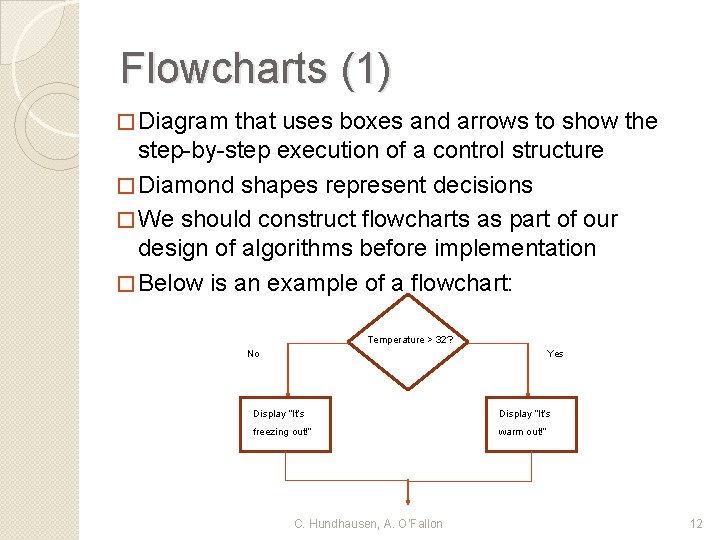 Flowcharts (1)

□ Diagram that uses boxes and arrows to show the step-by-step execution of a control structure

□ Diamond shapes represent decisions

□ We should construct flowcharts as part of our design of algorithms before implementation

□ Below is an example of a flowchart:

Temperature > 32?

No

Yes

Display "It's freezing out!"

Display "It's warm out!"

C. Hundhausen, A. O'Fallon

12